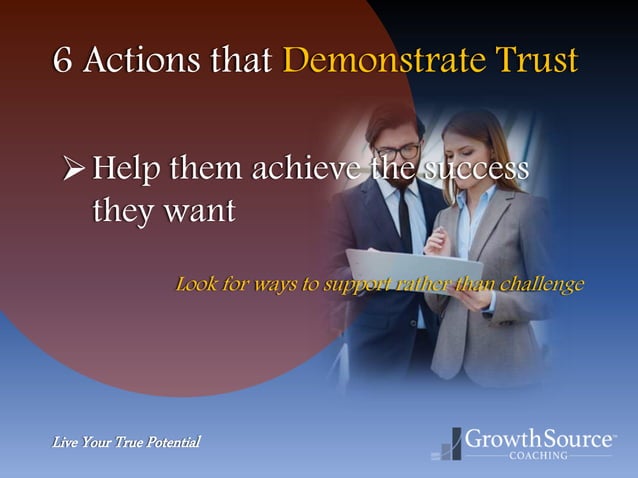 6 Actions that Demonstrate Trust

➢ Help them achieve the success they want

Look for ways to support rather than challenge

Live Your True Potential

GrowthSource™
COACHING